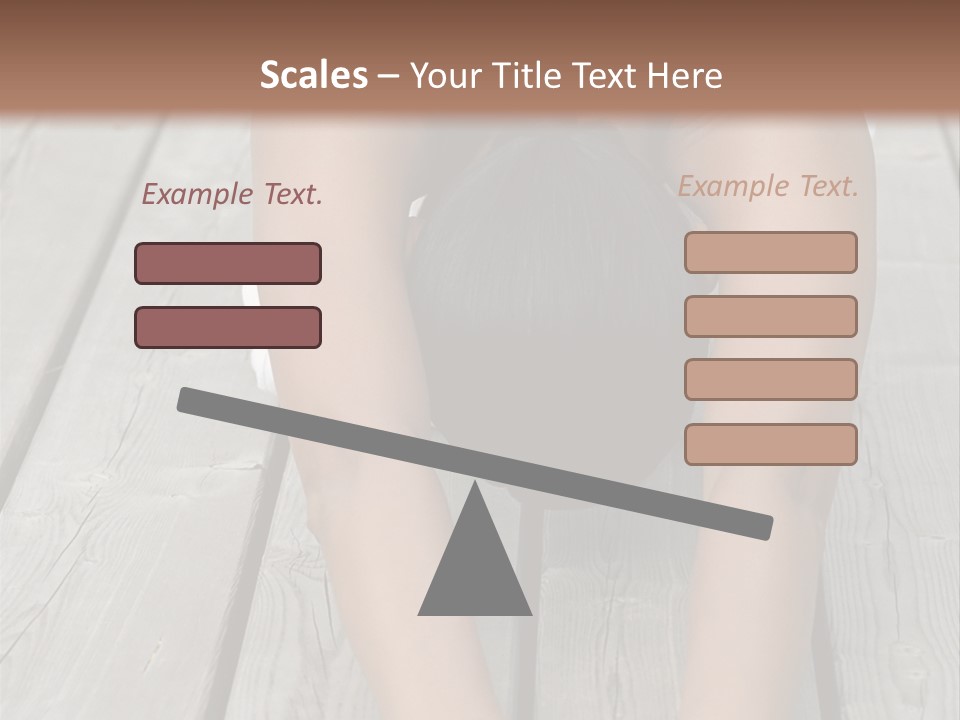 Scales – Your Title Text Here

Example Text.

Example Text.